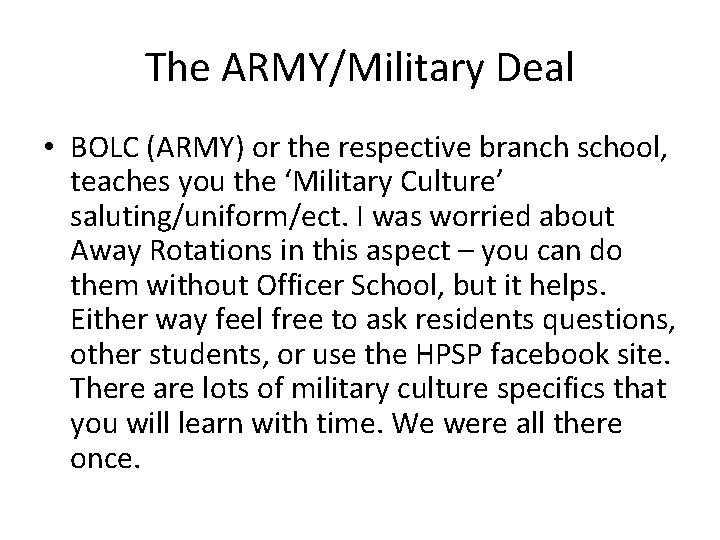 The ARMY/Military Deal

• BOLC (ARMY) or the respective branch school, teaches you the ‘Military Culture’ saluting/uniform/ect. I was worried about Away Rotations in this aspect – you can do them without Officer School, but it helps. Either way feel free to ask residents questions, other students, or use the HPSP facebook site. There are lots of military culture specifics that you will learn with time. We were all there once.